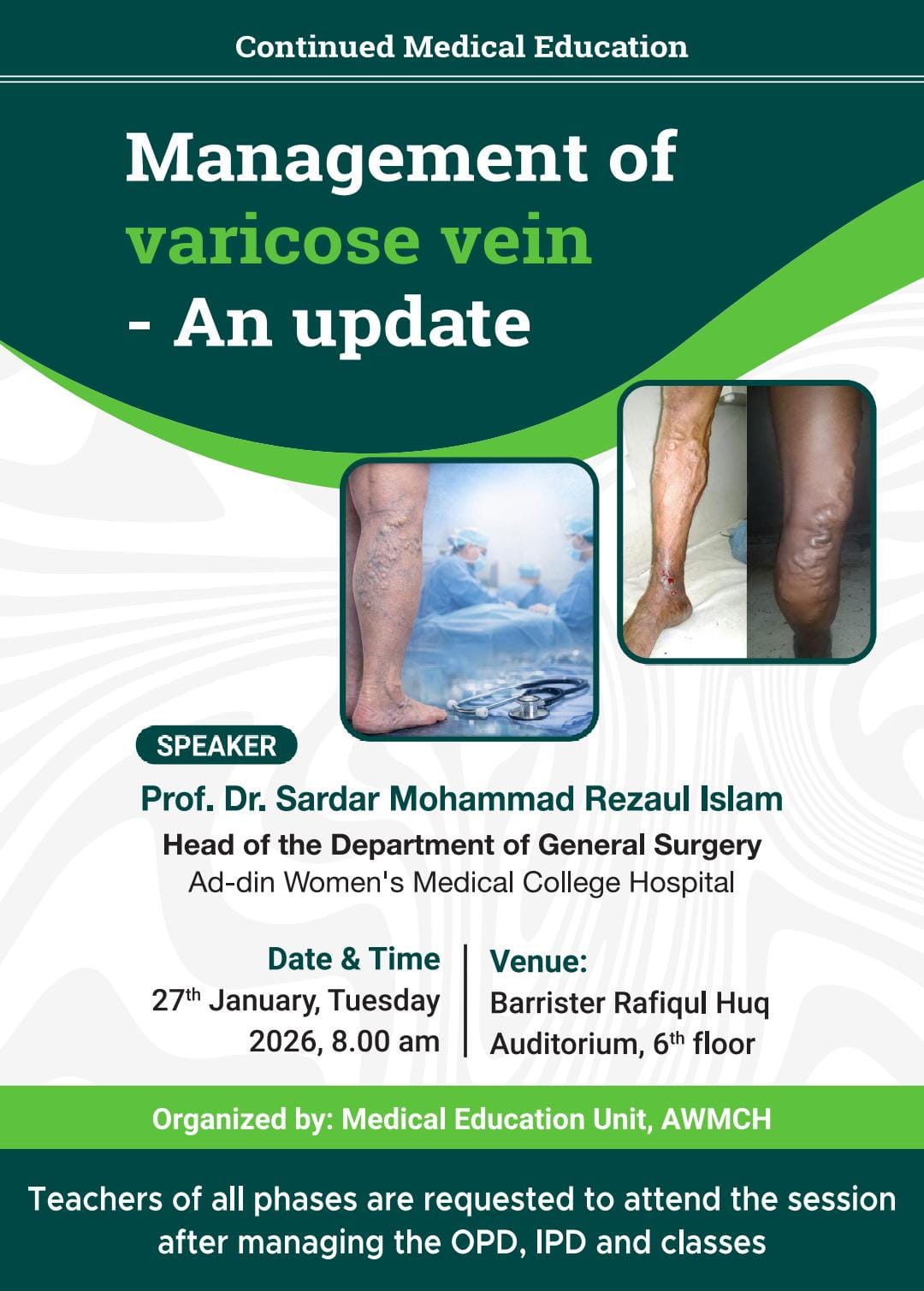 Continued Medical Education

Management of varicose vein - An update

SPEAKER

Prof. Dr. Sardar Mohammad Rezaul Islam

Head of the Department of General Surgery

Ad-din Women's Medical College Hospital

Date & Time
27$^{th}$ January, Tuesday 2026, 8.00 am

Venue:
Barrister Rafiqul Huq Auditorium, 6$^{th}$ floor

Organized by: Medical Education Unit, AWMCH

Teachers of all phases are requested to attend the session after managing the OPD, IPD and classes